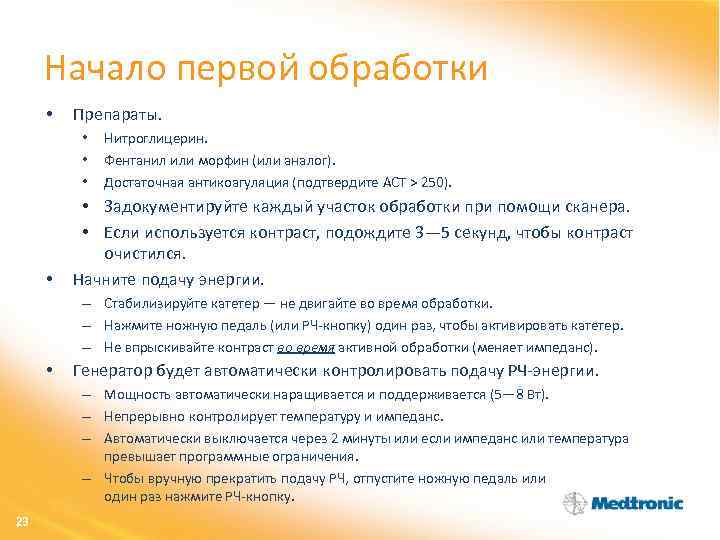 Начало первой обработки

• Препараты.
  • Нитроглицерин.
  • Фентанил или морфин (или аналог).
  • Достаточная антикоагуляция (подтвердите АСТ > 250).
  • Задокументируйте каждый участок обработки при помощи сканера.
  • Если используется контраст, подождите 3—5 секунд, чтобы контраст очистился.
• Начните подачу энергии.
  – Стабилизируйте катетер — не двигайте во время обработки.
  – Нажмите ножную педаль (или РЧ-кнопку) один раз, чтобы активировать катетер.
  – Не впрыскивайте контраст во время активной обработки (меняет импеданс).
• Генератор будет автоматически контролировать подачу РЧ-энергии.
  – Мощность автоматически наращивается и поддерживается (5—8 Вт).
  – Непрерывно контролирует температуру и импеданс.
  – Автоматически выключается через 2 минуты или если импеданс или температура превышает программные ограничения.
  – Чтобы вручную прекратить подачу РЧ, отпустите ножную педаль или один раз нажмите РЧ-кнопку.

23

Medtronic